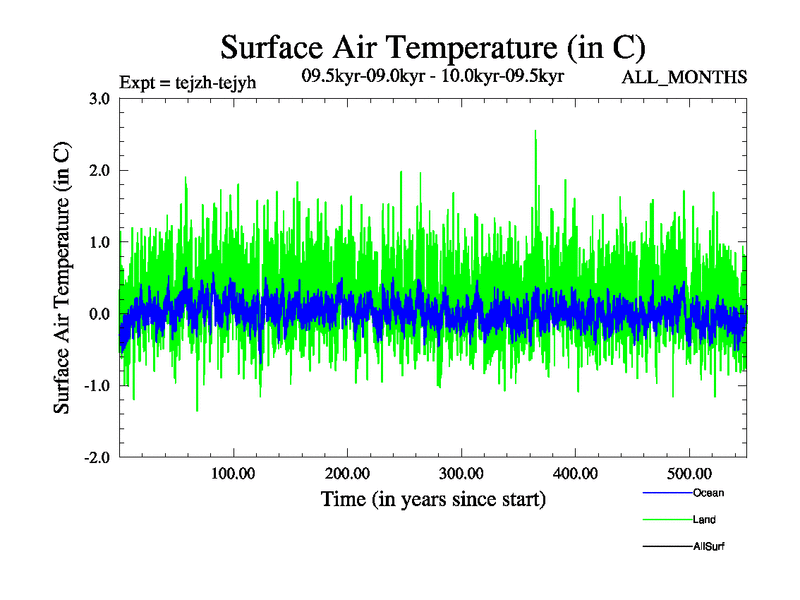 Surface Air Temperature (in C)

Expt = tejzh-tejyh

09.5kyr-09.0kyr - 10.0kyr-09.5kyr

ALL_MONTHS

Surface Air Temperature (in C)

3.0

2.0

1.0

0.0

-1.0

-2.0

100.00

200.00

300.00

400.00

500.00

Time (in years since start)

Ocean

Land

AllSurf